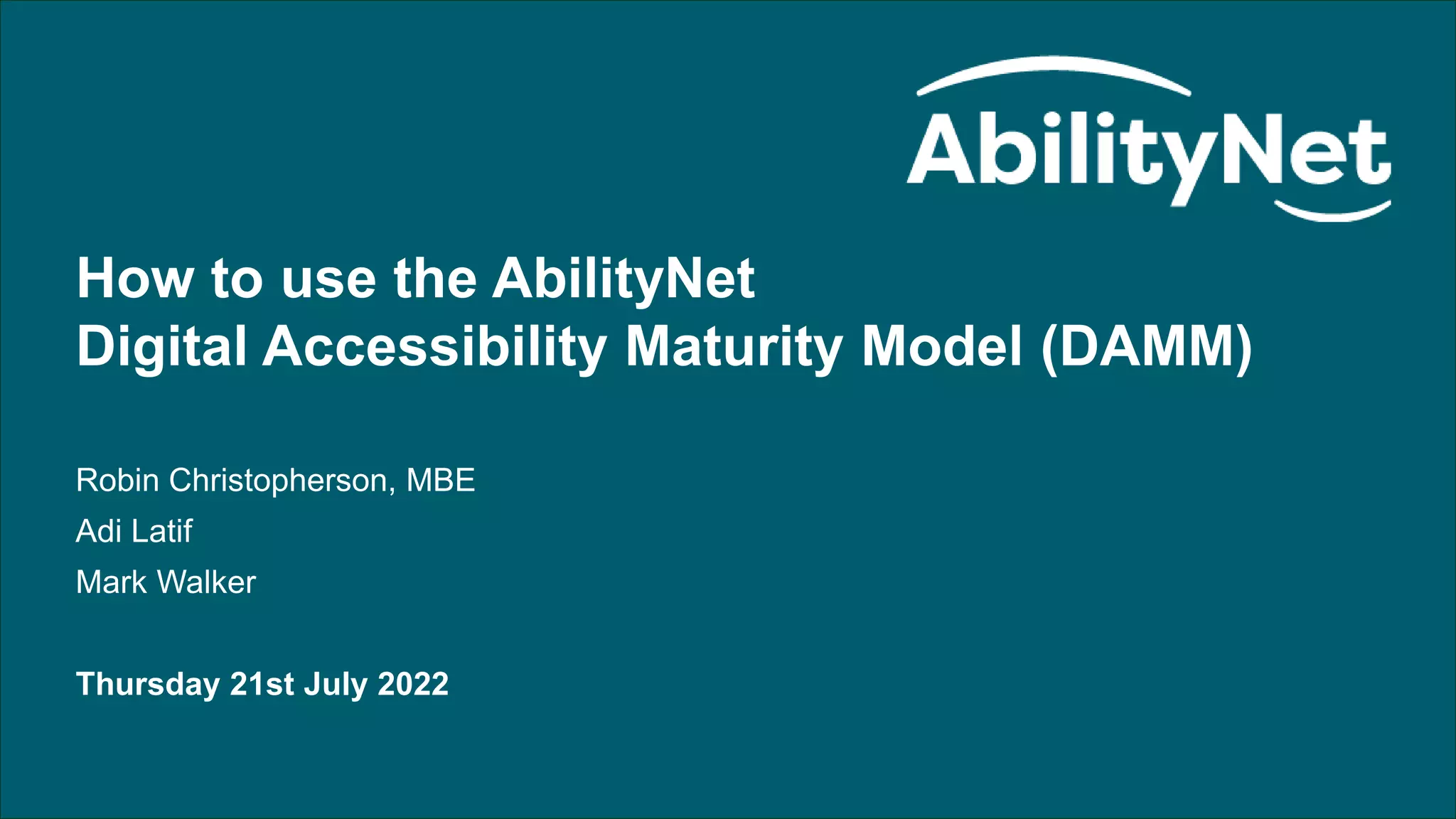 AbilityNet

How to use the AbilityNet
Digital Accessibility Maturity Model (DAMM)

Robin Christopherson, MBE

Adi Latif

Mark Walker

Thursday 21st July 2022